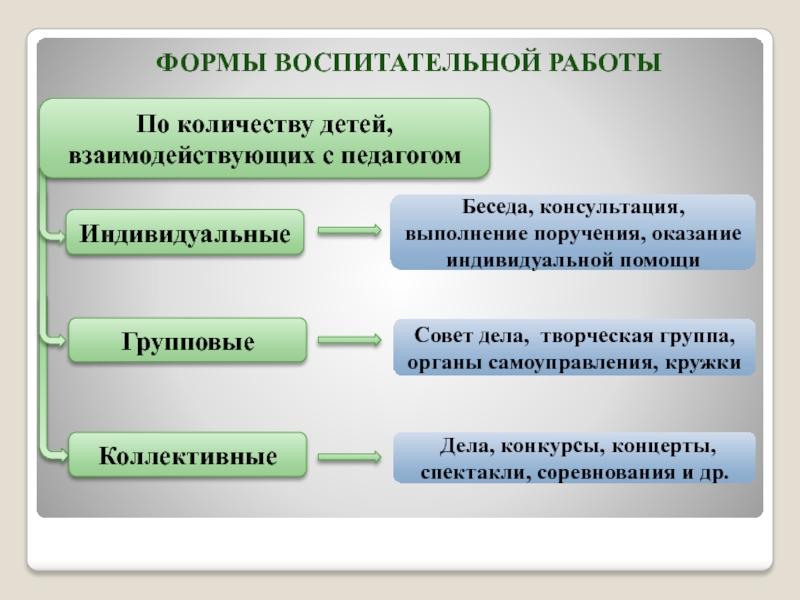 ФОРМЫ ВОСПИТАТЕЛЬНОЙ РАБОТЫ

По количеству детей, взаимодействующих с педагогом

Индивидуальные

Беседа, консультация, выполнение поручения, оказание индивидуальной помощи

Групповые

Совет дела, творческая группа, органы самоуправления, кружки

Коллективные

Дела, конкурсы, концерты, спектакли, соревнования и др.